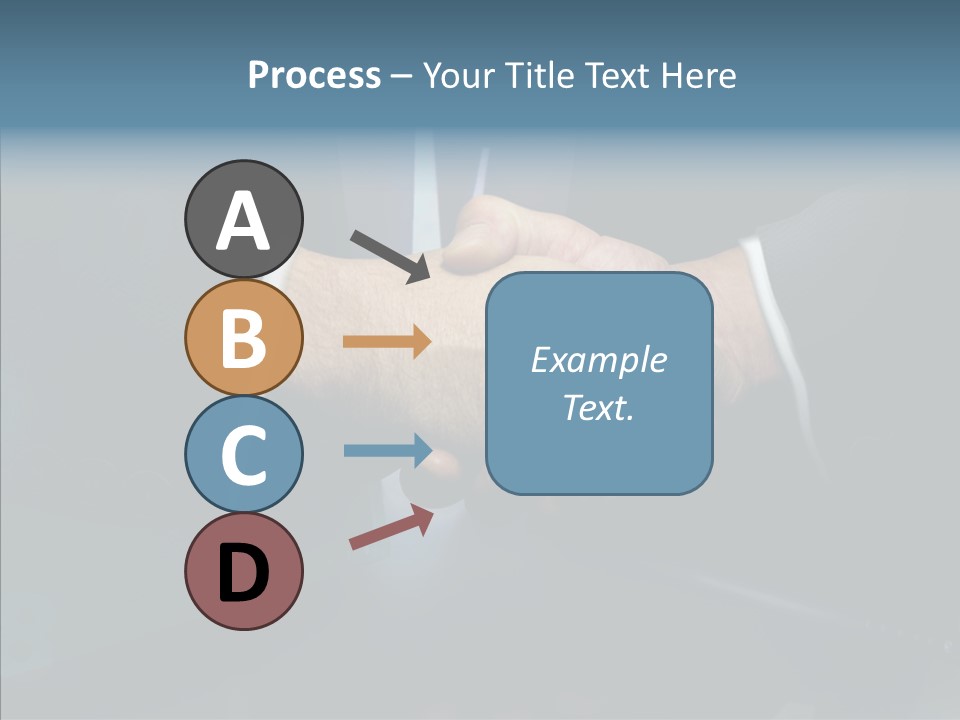 Process – Your Title Text Here

A

B

C

D

Example Text.